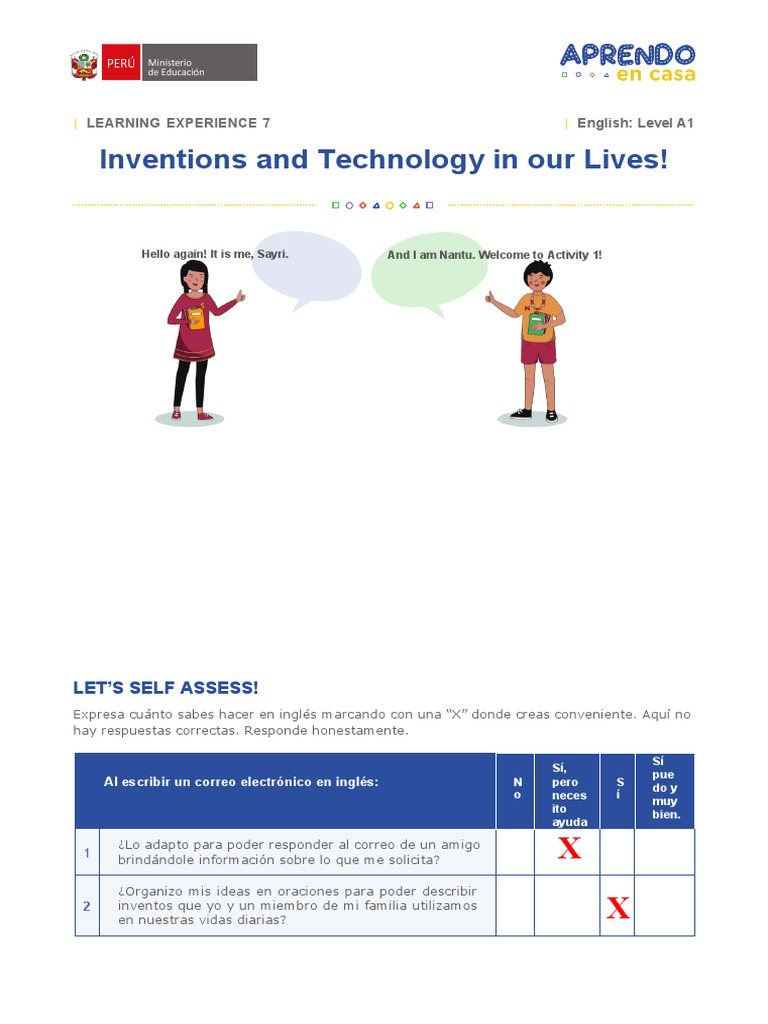 PERÚ Ministerio de Educación

APRENDO en casa

| LEARNING EXPERIENCE 7

| English: Level A1

Inventions and Technology in our Lives!

Hello again! It is me, Sayri.

And I am Nantu. Welcome to Activity 1!

LET'S SELF ASSESS!

Expresa cuánto sabes hacer en inglés marcando con una "X" donde creas conveniente. Aquí no hay respuestas correctas. Responde honestamente.

| | Al escribir un correo electrónico en inglés: | No | Sí, pero necesito ayuda | Sí | Sí puedo y muy bien. |
|---|---|---|---|---|---|
| 1 | ¿Lo adapto para poder responder al correo de un amigo brindándole información sobre lo que me solicita? | | X | | |
| 2 | ¿Organizo mis ideas en oraciones para poder describir inventos que yo y un miembro de mi familia utilizamos en nuestras vidas diarias? | | | X | |